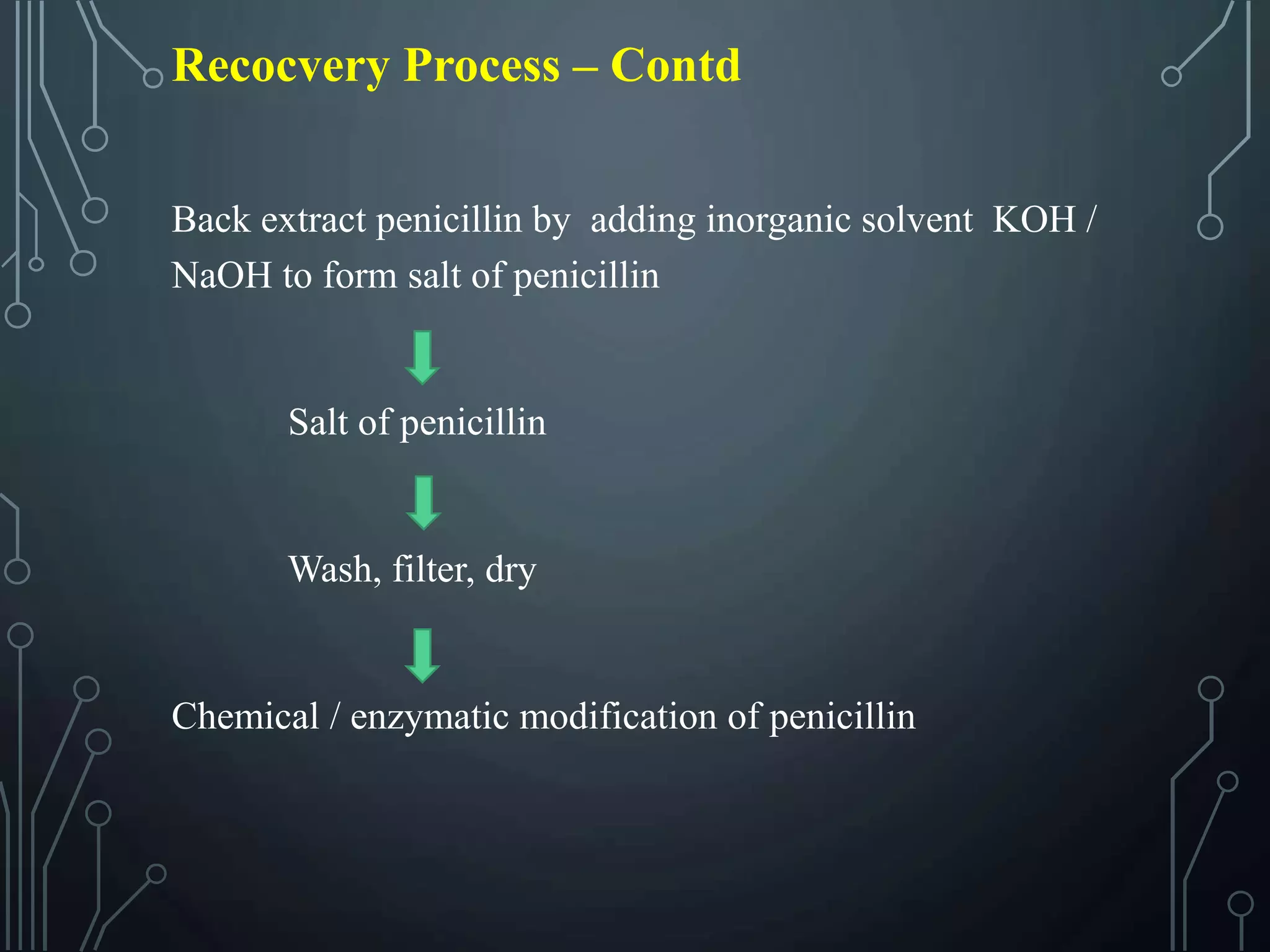 Recocvery Process – Contd

Back extract penicillin by adding inorganic solvent KOH / NaOH to form salt of penicillin

Salt of penicillin

Wash, filter, dry

Chemical / enzymatic modification of penicillin